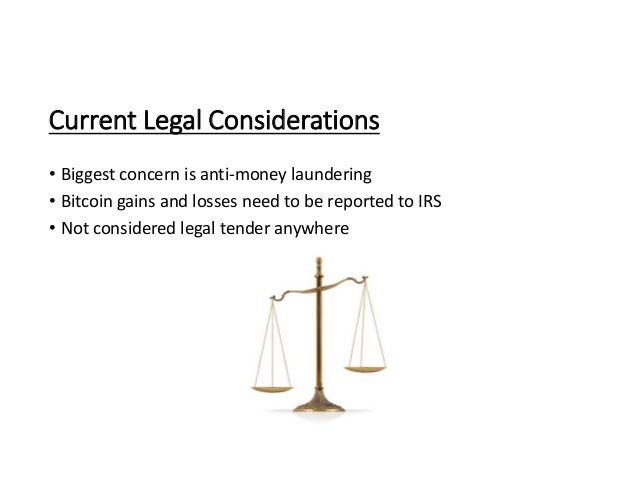 Current Legal Considerations

• Biggest concern is anti-money laundering
• Bitcoin gains and losses need to be reported to IRS
• Not considered legal tender anywhere